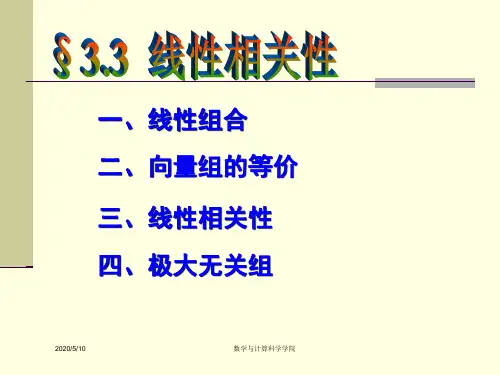 § 3.3 线性相关性

一、线性组合

二、向量组的等价

三、线性相关性

四、极大无关组

2020/5/10

数学与计算科学学院